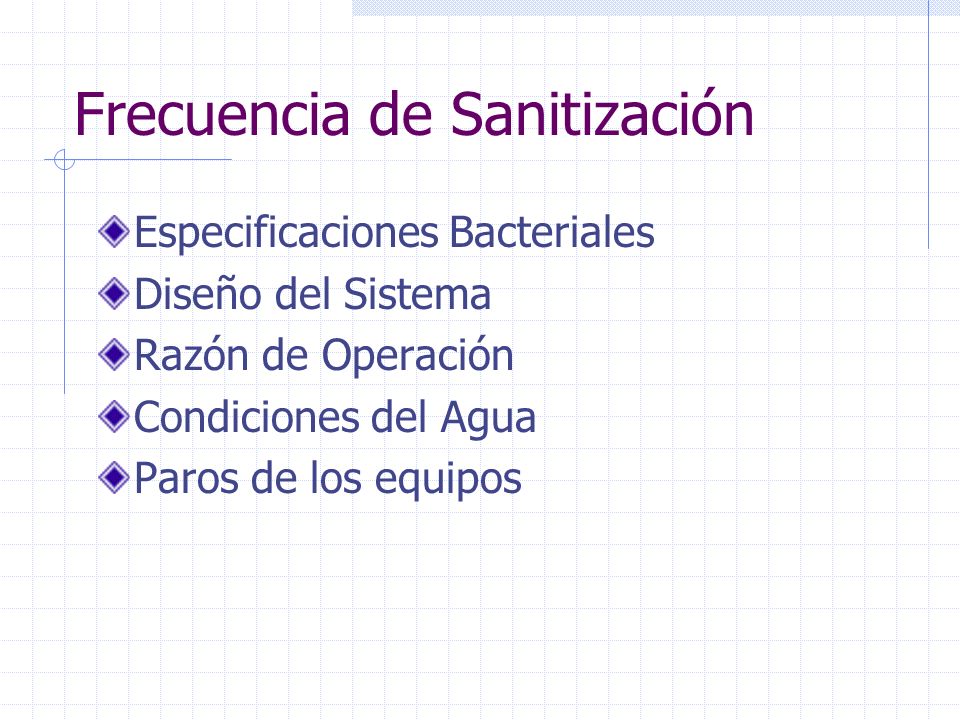 Frecuencia de Sanitización

Especificaciones Bacteriales
Diseño del Sistema
Razón de Operación
Condiciones del Agua
Paros de los equipos